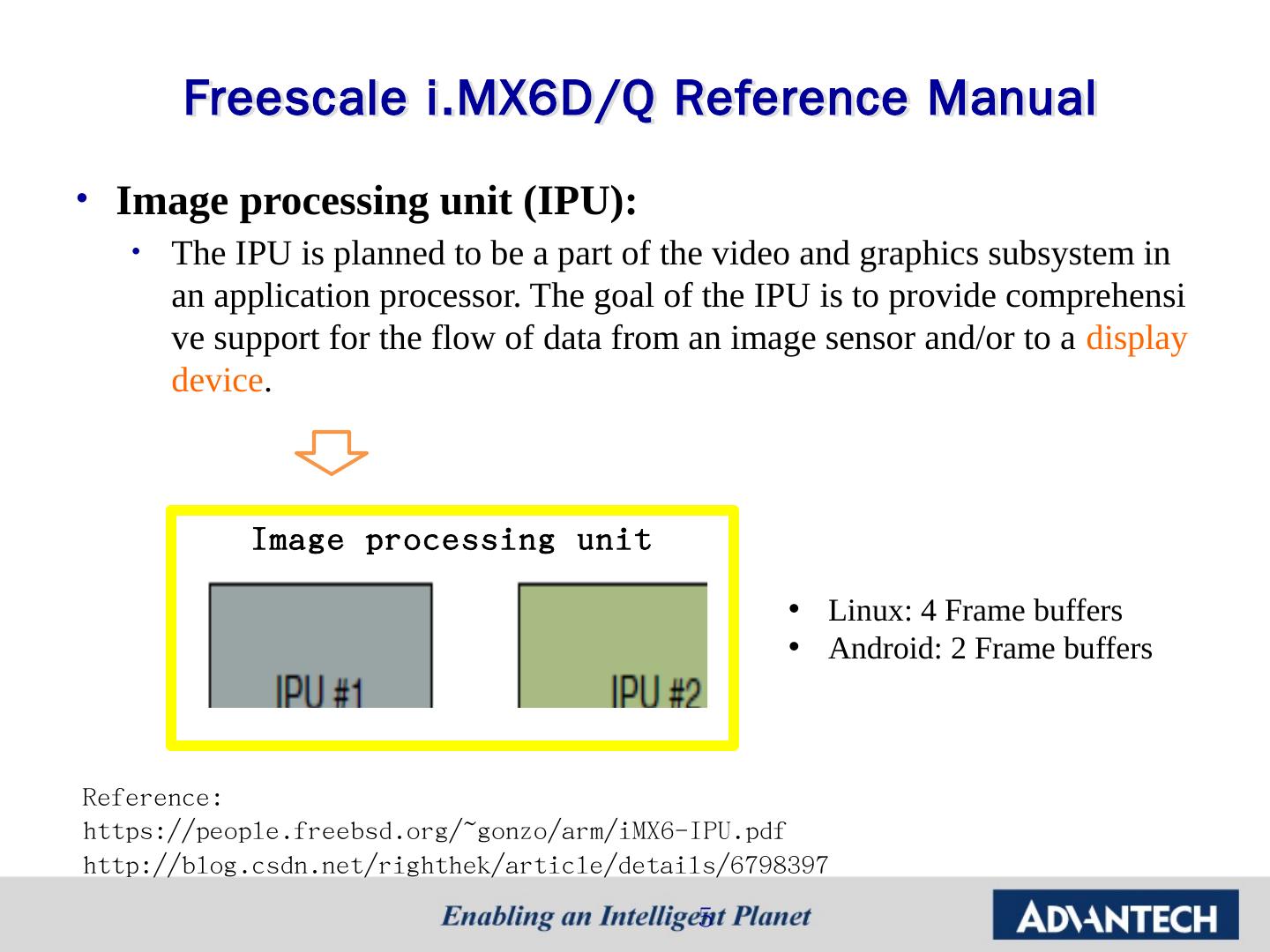 Freescale i.MX6D/Q Reference Manual

• Image processing unit (IPU):

• The IPU is planned to be a part of the video and graphics subsystem in an application processor. The goal of the IPU is to provide comprehensi ve support for the flow of data from an image sensor and/or to a display device.

Image processing unit

IPU #1

IPU #2

• Linux: 4 Frame buffers
• Android: 2 Frame buffers

Reference:
https://people.freebsd.org/~gonzo/arm/iMX6-IPU.pdf
http://blog.csdn.net/righthek/article/details/6798397

Enabling an Intelligent Planet

5

ADVANTECH